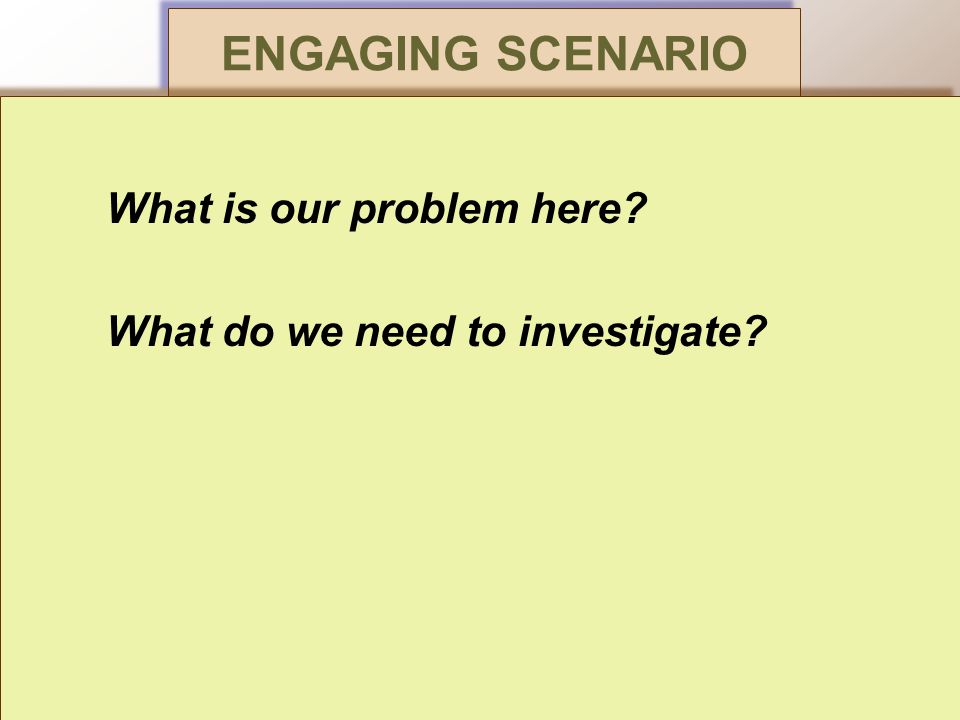 ENGAGING SCENARIO

What is our problem here?

What do we need to investigate?